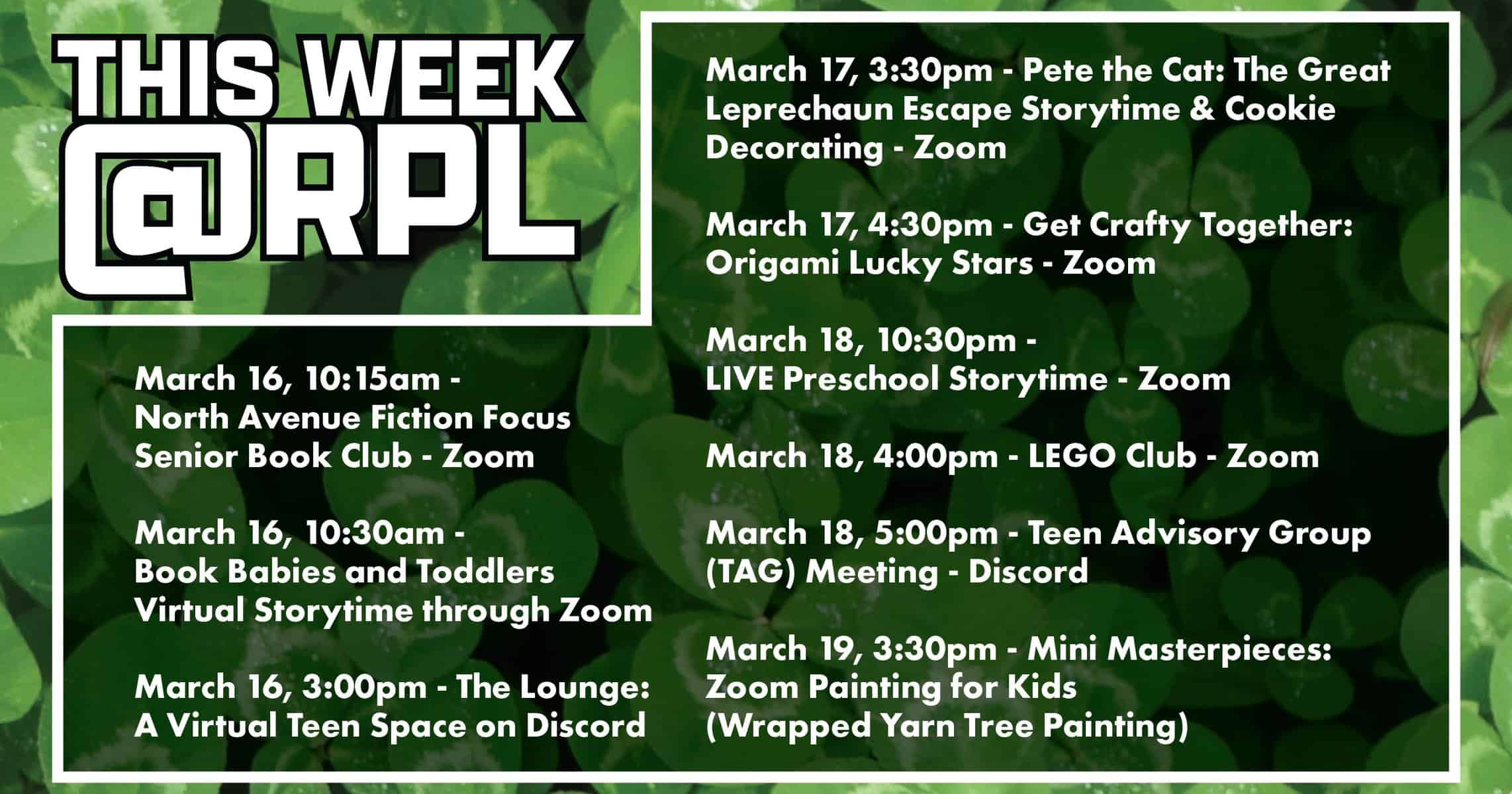 THIS WEEK @RPL

March 16, 10:15am - North Avenue Fiction Focus Senior Book Club - Zoom

March 16, 10:30am - Book Babies and Toddlers Virtual Storytime through Zoom

March 16, 3:00pm - The Lounge: A Virtual Teen Space on Discord

March 17, 3:30pm - Pete the Cat: The Great Leprechaun Escape Storytime & Cookie Decorating - Zoom

March 17, 4:30pm - Get Crafty Together: Origami Lucky Stars - Zoom

March 18, 10:30pm - LIVE Preschool Storytime - Zoom

March 18, 4:00pm - LEGO Club - Zoom

March 18, 5:00pm - Teen Advisory Group (TAG) Meeting - Discord

March 19, 3:30pm - Mini Masterpieces: Zoom Painting for Kids (Wrapped Yarn Tree Painting)